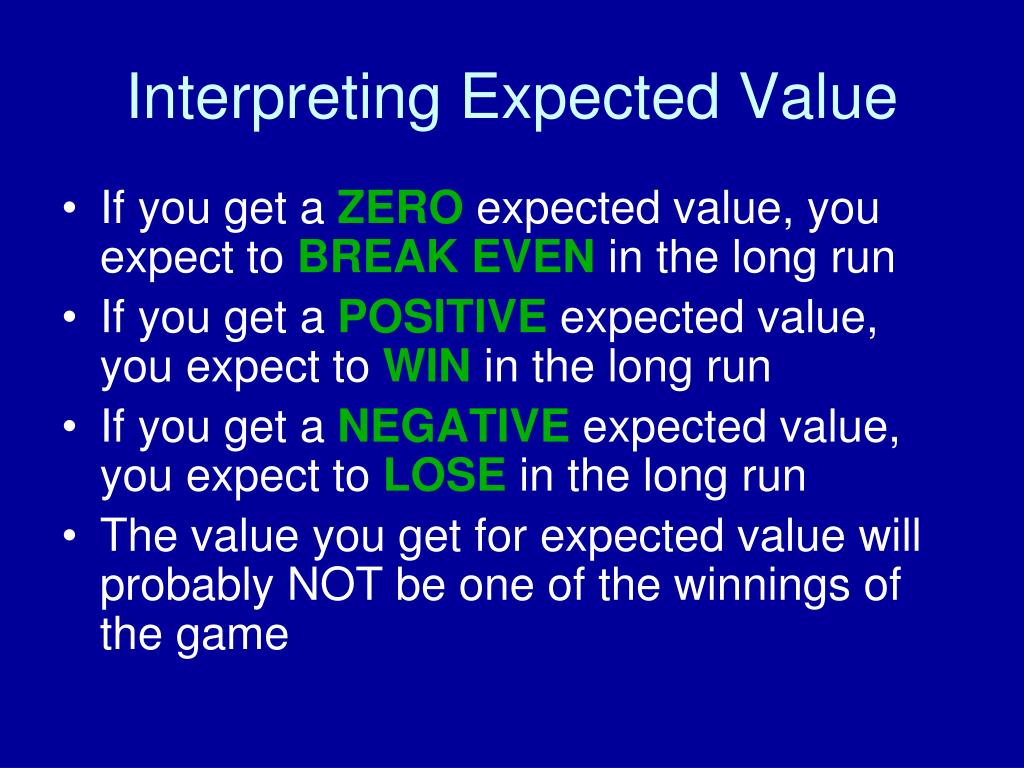 Interpreting Expected Value

• If you get a ZERO expected value, you expect to BREAK EVEN in the long run
• If you get a POSITIVE expected value, you expect to WIN in the long run
• If you get a NEGATIVE expected value, you expect to LOSE in the long run
• The value you get for expected value will probably NOT be one of the winnings of the game